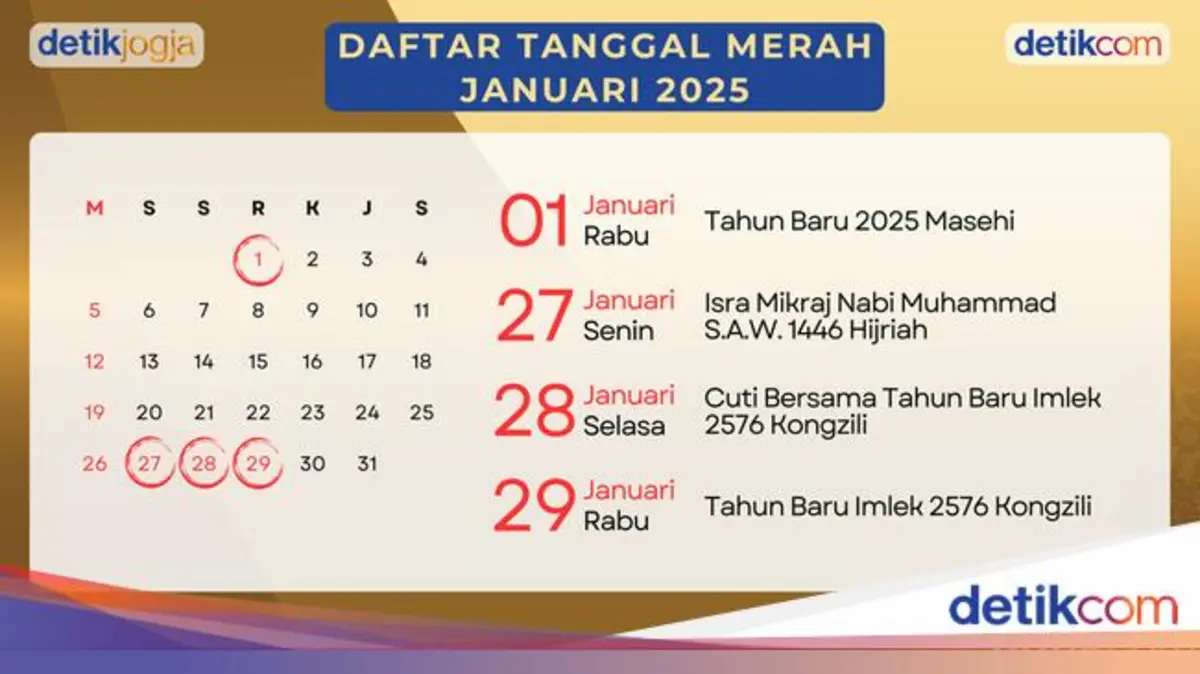 detikjogja

DAFTAR TANGGAL MERAH JANUARI 2025

detikcom

| M | S | S | R | K | J | S |
|---|---|---|---|---|---|---|
| | | | 1 | 2 | 3 | 4 |
| 5 | 6 | 7 | 8 | 9 | 10 | 11 |
| 12 | 13 | 14 | 15 | 16 | 17 | 18 |
| 19 | 20 | 21 | 22 | 23 | 24 | 25 |
| 26 | 27 | 28 | 29 | 30 | 31 | |

01 Januari Rabu
Tahun Baru 2025 Masehi

27 Januari Senin
Isra Mikraj Nabi Muhammad S.A.W. 1446 Hijriah

28 Januari Selasa
Cuti Bersama Tahun Baru Imlek 2576 Kongzili

29 Januari Rabu
Tahun Baru Imlek 2576 Kongzili

detikcom